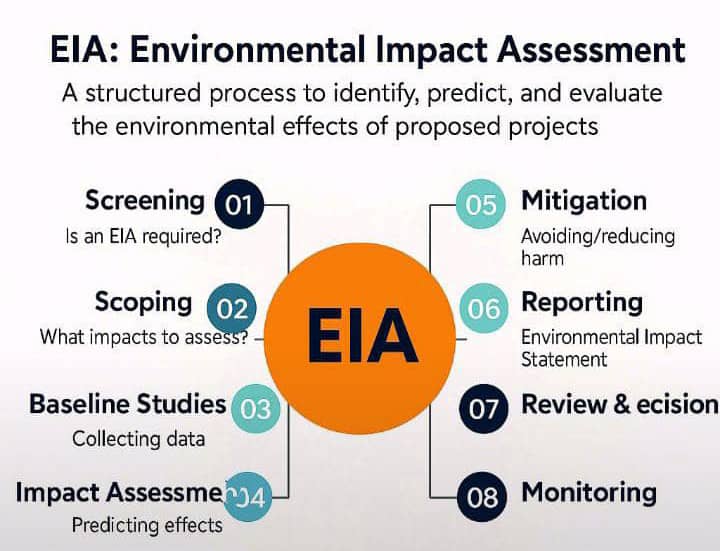 EIA: Environmental Impact Assessment

A structured process to identify, predict, and evaluate the environmental effects of proposed projects

Screening 01
Is an EIA required?

Scoping 02
What impacts to assess?

Baseline Studies 03
Collecting data

Impact Assessme 04
Predicting effects

EIA

05 Mitigation
Avoiding/reducing harm

06 Reporting
Environmental Impact Statement

07 Review & ecision

08 Monitoring